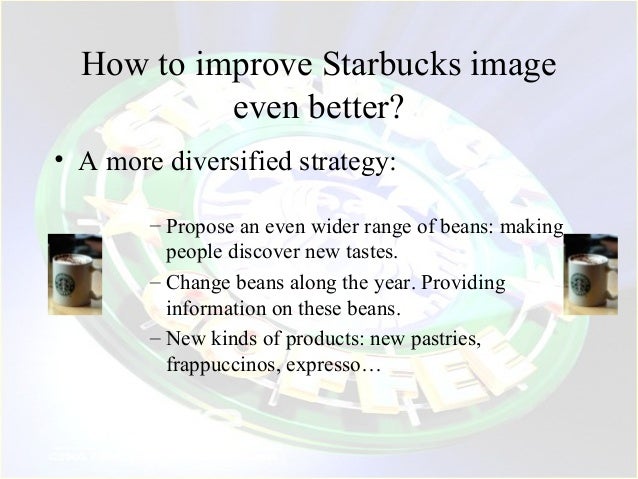 How to improve Starbucks image even better?

• A more diversified strategy:

– Propose an even wider range of beans: making people discover new tastes.

– Change beans along the year. Providing information on these beans.

– New kinds of products: new pastries, frappuccinos, expresso…